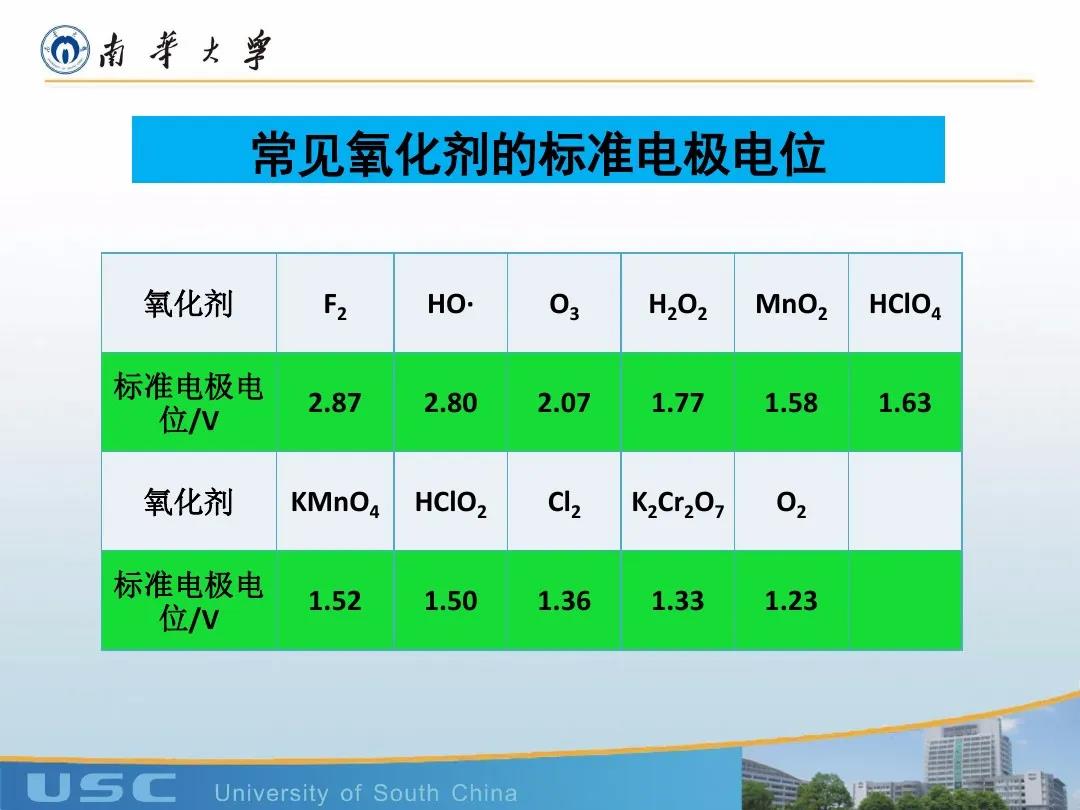 南華大學

常见氧化剂的标准电极电位

| 氧化剂 | $F_2$ | HO· | $O_3$ | $H_2O_2$ | $MnO_2$ | $HClO_4$ |
|---|---|---|---|---|---|---|
| 标准电极电位/V | 2.87 | 2.80 | 2.07 | 1.77 | 1.58 | 1.63 |
| 氧化剂 | $KMnO_4$ | $HClO_2$ | $Cl_2$ | $K_2Cr_2O_7$ | $O_2$ | |
| 标准电极电位/V | 1.52 | 1.50 | 1.36 | 1.33 | 1.23 | |

USC University of South China